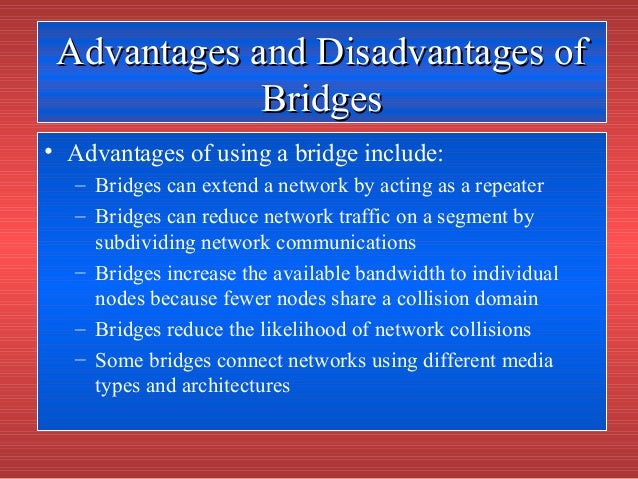 Advantages and Disadvantages of Bridges

• Advantages of using a bridge include:
– Bridges can extend a network by acting as a repeater
– Bridges can reduce network traffic on a segment by subdividing network communications
– Bridges increase the available bandwidth to individual nodes because fewer nodes share a collision domain
– Bridges reduce the likelihood of network collisions
– Some bridges connect networks using different media types and architectures